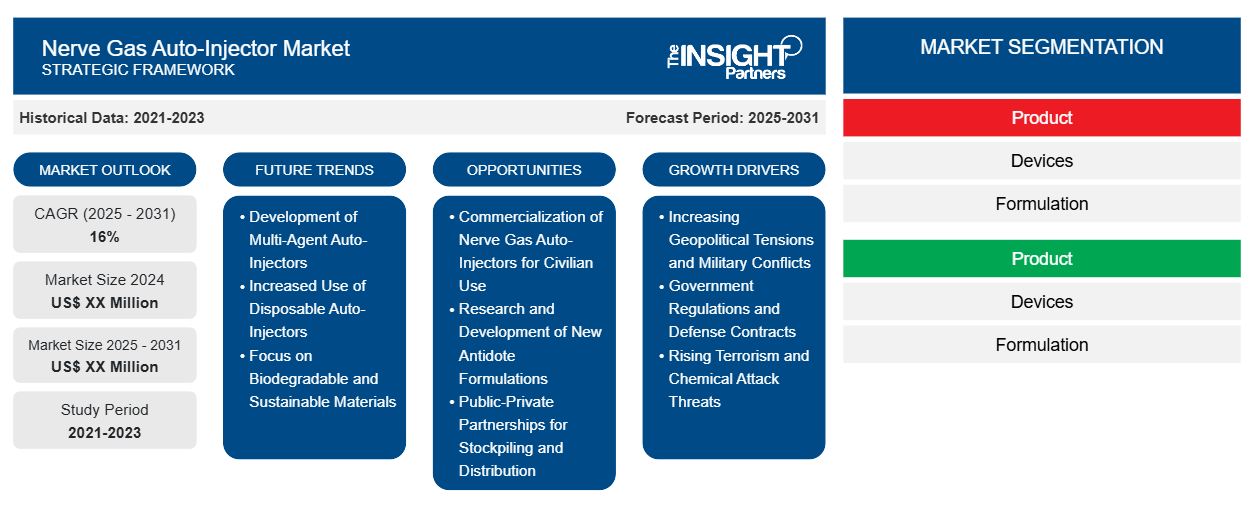 Nerve Gas Auto-Injector Market
STRATEGIC FRAMEWORK

The INSIGHT Partners

Historical Data: 2021-2023

Forecast Period: 2025-2031

MARKET OUTLOOK

CAGR (2025 - 2031)
16%

Market Size 2024
US$ XX Million

Market Size 2025 - 2031
US$ XX Million

Study Period
2021-2023

FUTURE TRENDS

• Development of Multi-Agent Auto-Injectors
• Increased Use of Disposable Auto-Injectors
• Focus on Biodegradable and Sustainable Materials

OPPORTUNITIES

• Commercialization of Nerve Gas Auto-Injectors for Civilian Use
• Research and Development of New Antidote Formulations
• Public-Private Partnerships for Stockpiling and Distribution

GROWTH DRIVERS

• Increasing Geopolitical Tensions and Military Conflicts
• Government Regulations and Defense Contracts
• Rising Terrorism and Chemical Attack Threats

MARKET SEGMENTATION

Product

Devices

Formulation

Product

Devices

Formulation